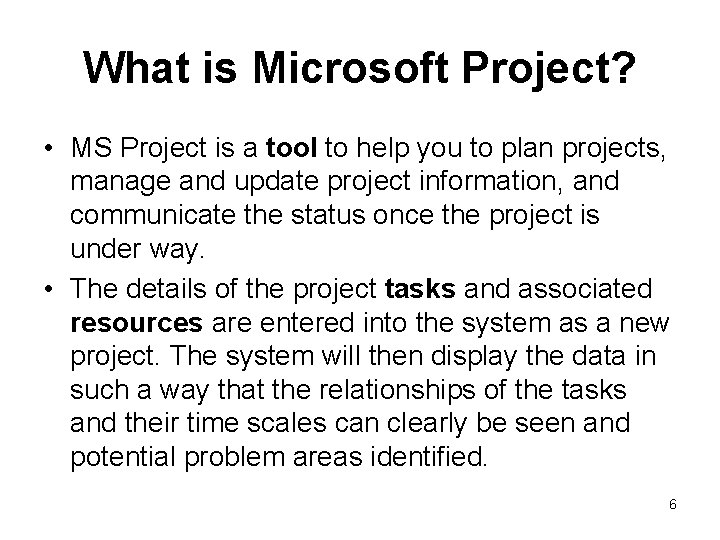 What is Microsoft Project?

• MS Project is a tool to help you to plan projects, manage and update project information, and communicate the status once the project is under way.

• The details of the project tasks and associated resources are entered into the system as a new project. The system will then display the data in such a way that the relationships of the tasks and their time scales can clearly be seen and potential problem areas identified.

6